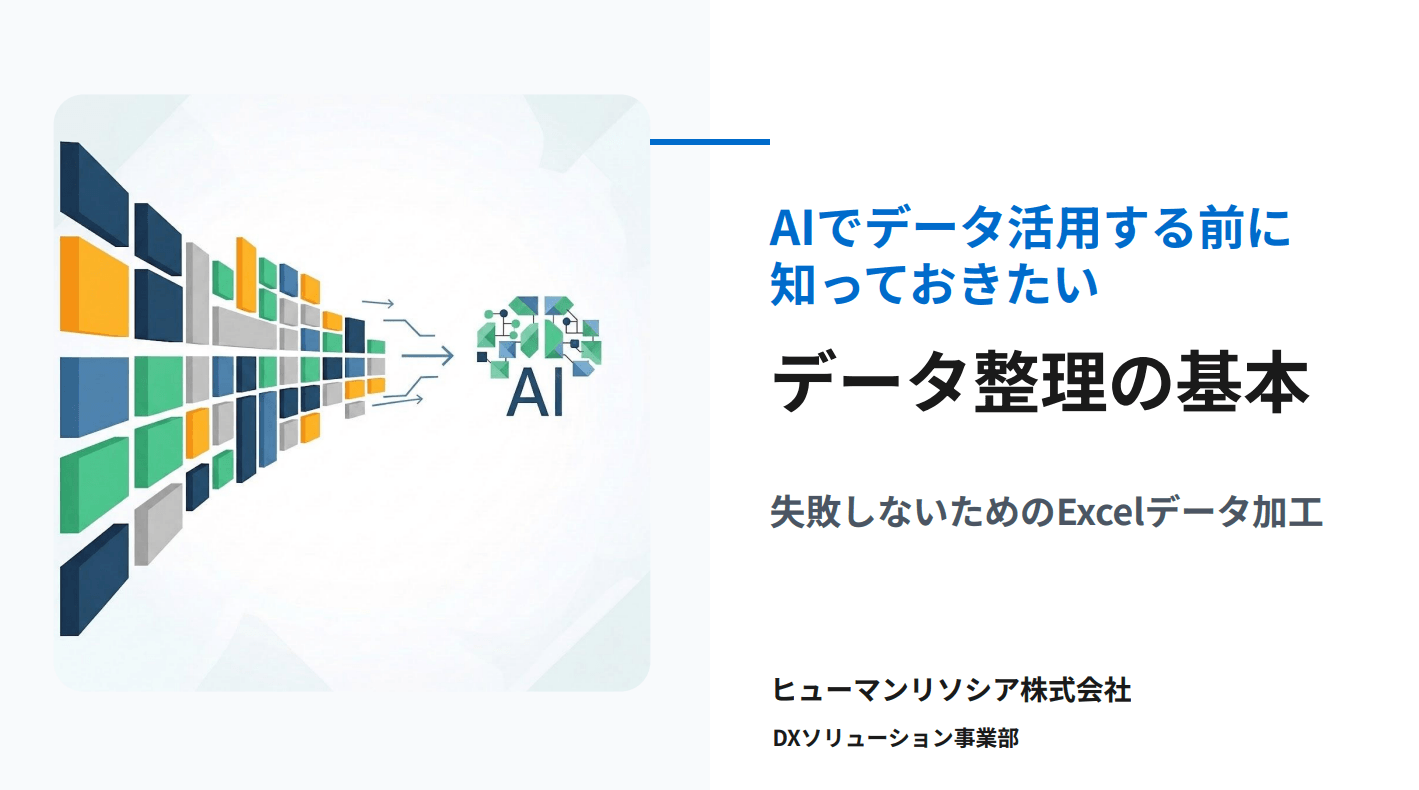 AI

AIでデータ活用する前に
知っておきたい

データ整理の基本

失敗しないためのExcelデータ加工

ヒューマンリソシア株式会社

DXソリューション事業部